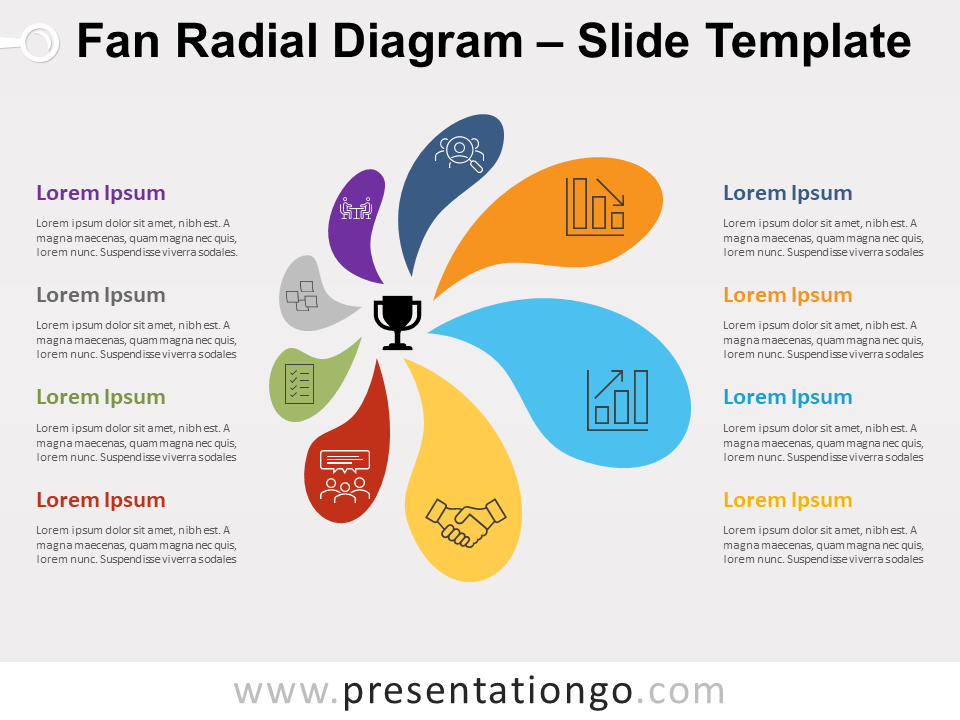 Fan Radial Diagram – Slide Template

Lorem Ipsum

Lorem ipsum dolor sit amet, nibh est. A magna maecenas, quam magna nec quis, lorem nunc. Suspendisse viverra sodales.

Lorem Ipsum

Lorem ipsum dolor sit amet, nibh est. A magna maecenas, quam magna nec quis, lorem nunc. Suspendisse viverra sodales

Lorem Ipsum

Lorem ipsum dolor sit amet, nibh est. A magna maecenas, quam magna nec quis, lorem nunc. Suspendisse viverra sodales

Lorem Ipsum

Lorem ipsum dolor sit amet, nibh est. A magna maecenas, quam magna nec quis, lorem nunc. Suspendisse viverra sodales

Lorem Ipsum

Lorem ipsum dolor sit amet, nibh est. A magna maecenas, quam magna nec quis, lorem nunc. Suspendisse viverra sodales

Lorem Ipsum

Lorem ipsum dolor sit amet, nibh est. A magna maecenas, quam magna nec quis, lorem nunc. Suspendisse viverra sodales

Lorem Ipsum

Lorem ipsum dolor sit amet, nibh est. A magna maecenas, quam magna nec quis, lorem nunc. Suspendisse viverra sodales

Lorem Ipsum

Lorem ipsum dolor sit amet, nibh est. A magna maecenas, quam magna nec quis, lorem nunc. Suspendisse viverra sodales

www.presentationgo.com